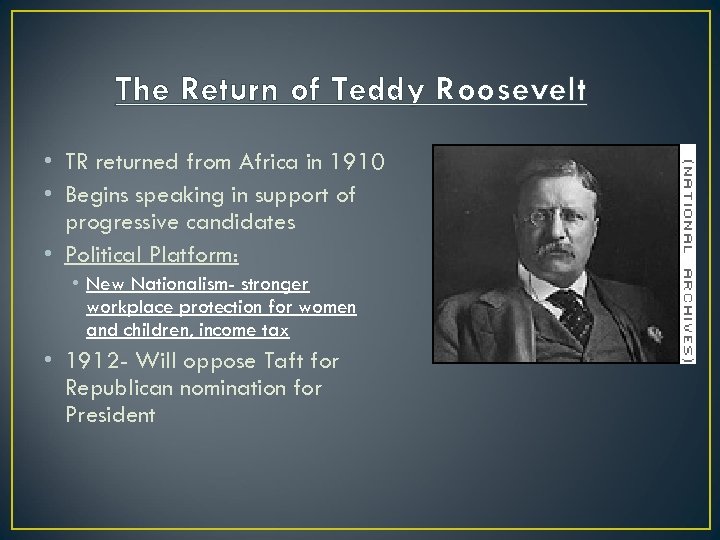 The Return of Teddy Roosevelt

• TR returned from Africa in 1910
• Begins speaking in support of progressive candidates
• Political Platform:
  • New Nationalism- stronger workplace protection for women and children, income tax
• 1912- Will oppose Taft for Republican nomination for President

(NATIONAL ARCHIVES)